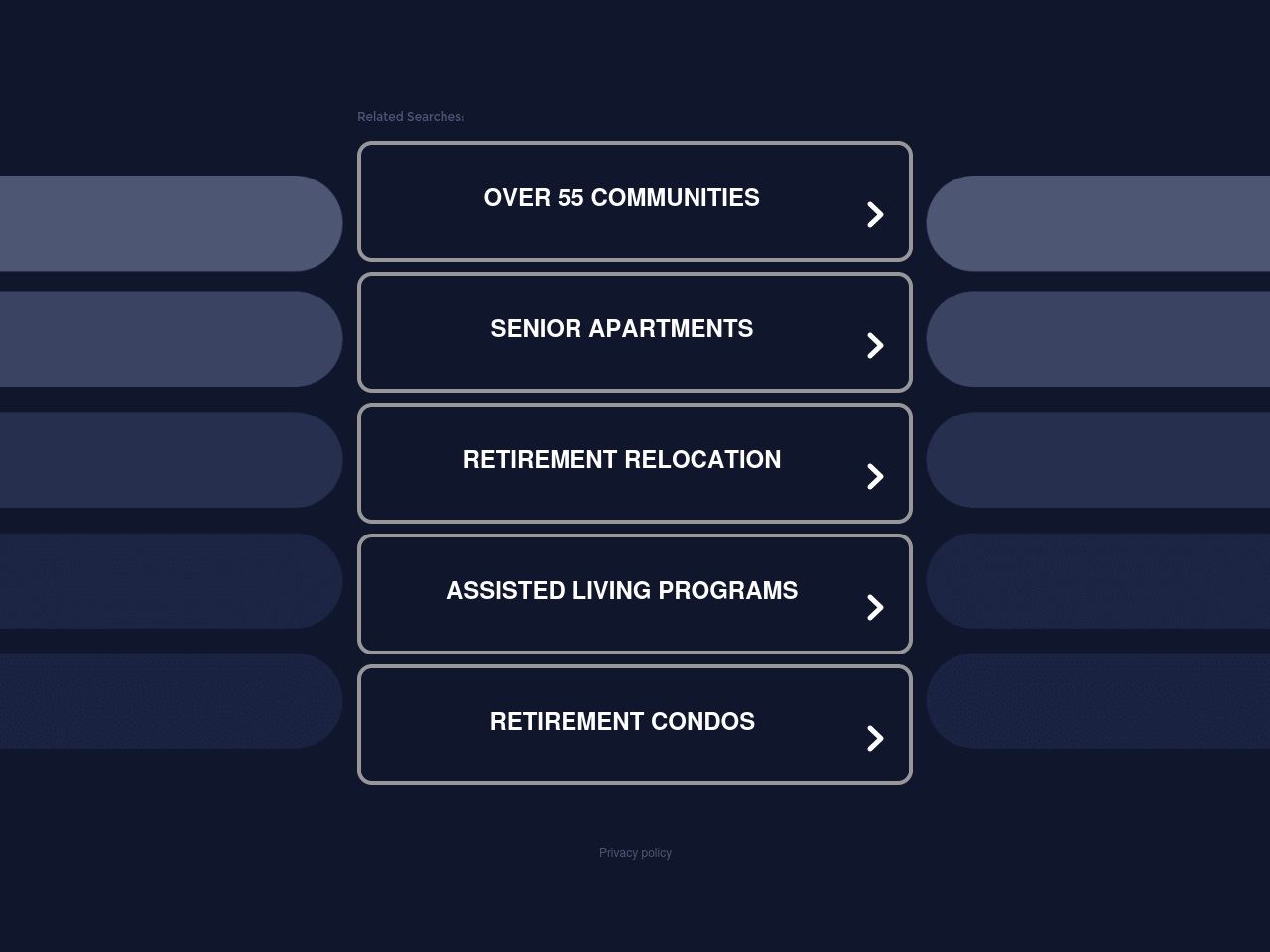 Related Searches:

OVER 55 COMMUNITIES

SENIOR APARTMENTS

RETIREMENT RELOCATION

ASSISTED LIVING PROGRAMS

RETIREMENT CONDOS

Privacy policy